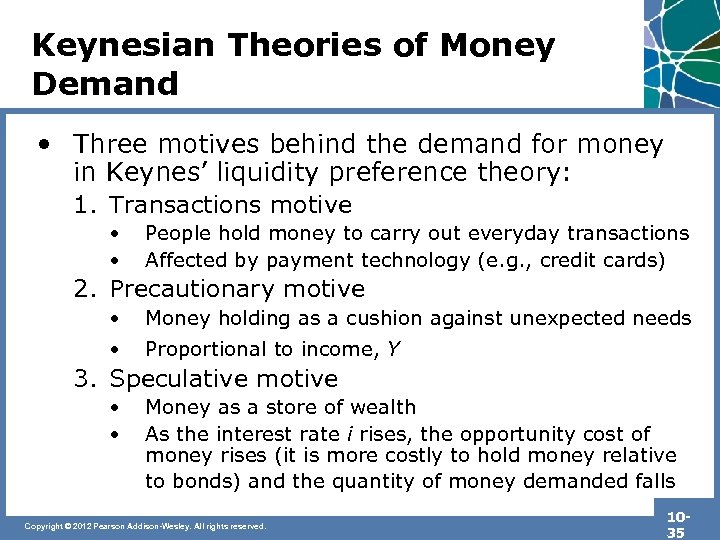 Keynesian Theories of Money Demand

• Three motives behind the demand for money in Keynes' liquidity preference theory:

1. Transactions motive
• People hold money to carry out everyday transactions
• Affected by payment technology (e.g., credit cards)

2. Precautionary motive
• Money holding as a cushion against unexpected needs
• Proportional to income, $Y$

3. Speculative motive
• Money as a store of wealth
• As the interest rate $i$ rises, the opportunity cost of money rises (it is more costly to hold money relative to bonds) and the quantity of money demanded falls

Copyright © 2012 Pearson Addison-Wesley. All rights reserved.

10-35